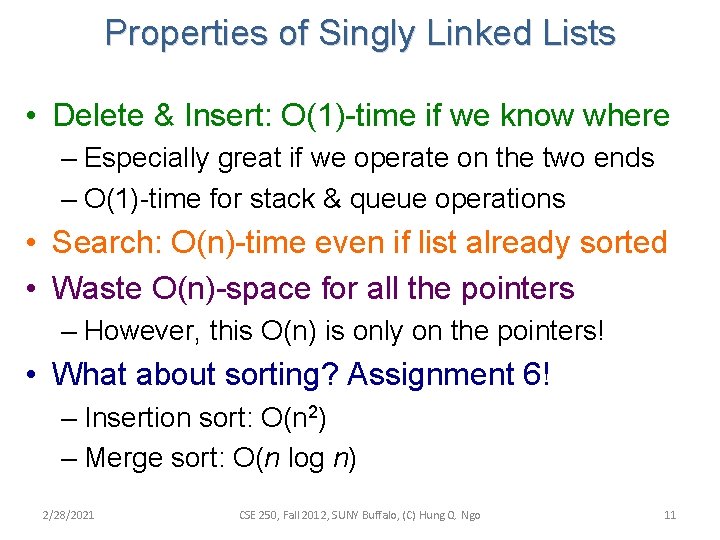 Properties of Singly Linked Lists

• Delete & Insert: O(1)-time if we know where
– Especially great if we operate on the two ends
– O(1)-time for stack & queue operations

• Search: O(n)-time even if list already sorted

• Waste O(n)-space for all the pointers
– However, this O(n) is only on the pointers!

• What about sorting? Assignment 6!
– Insertion sort: $O(n^2)$
– Merge sort: $O(n \log n)$

2/28/2021 CSE 250, Fall 2012, SUNY Buffalo, (C) Hung Q. Ngo 11